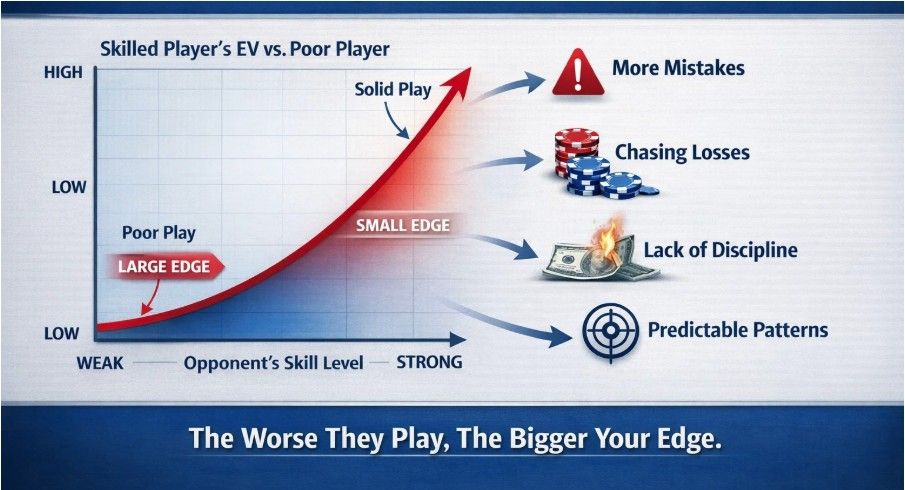 Skilled Player's EV vs. Poor Player

HIGH

LOW

LOW

Solid Play

Poor Play

LARGE EDGE

SMALL EDGE

WEAK — Opponent's Skill Level — STRONG

More Mistakes

Chasing Losses

Lack of Discipline

Predictable Patterns

The Worse They Play, The Bigger Your Edge.